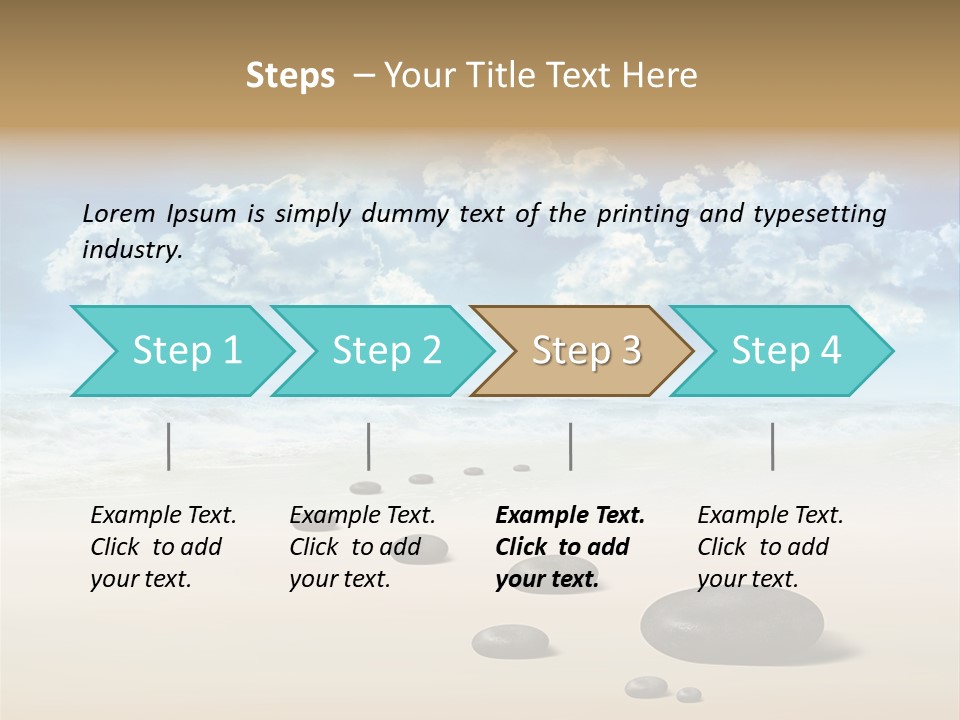 Steps – Your Title Text Here

Lorem Ipsum is simply dummy text of the printing and typesetting industry.

Step 1

Step 2

Step 3

Step 4

Example Text. Click to add your text.

Example Text. Click to add your text.

Example Text. Click to add your text.

Example Text. Click to add your text.